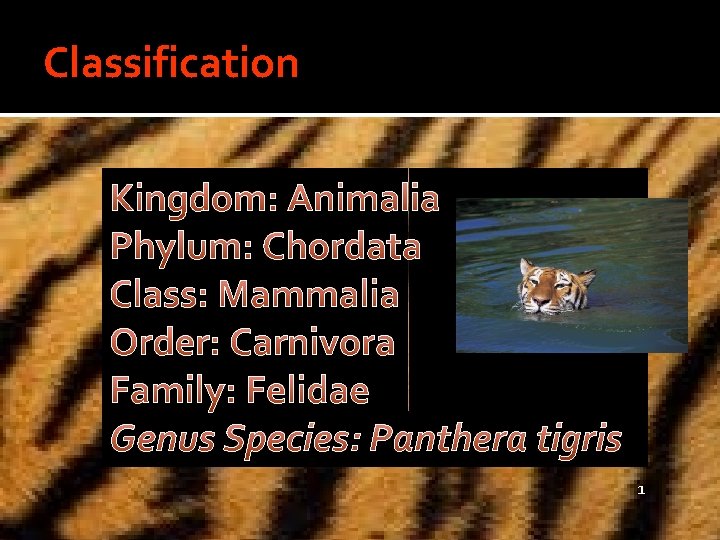 Classification

Kingdom: Animalia
Phylum: Chordata
Class: Mammalia
Order: Carnivora
Family: Felidae
Genus Species: Panthera tigris

1